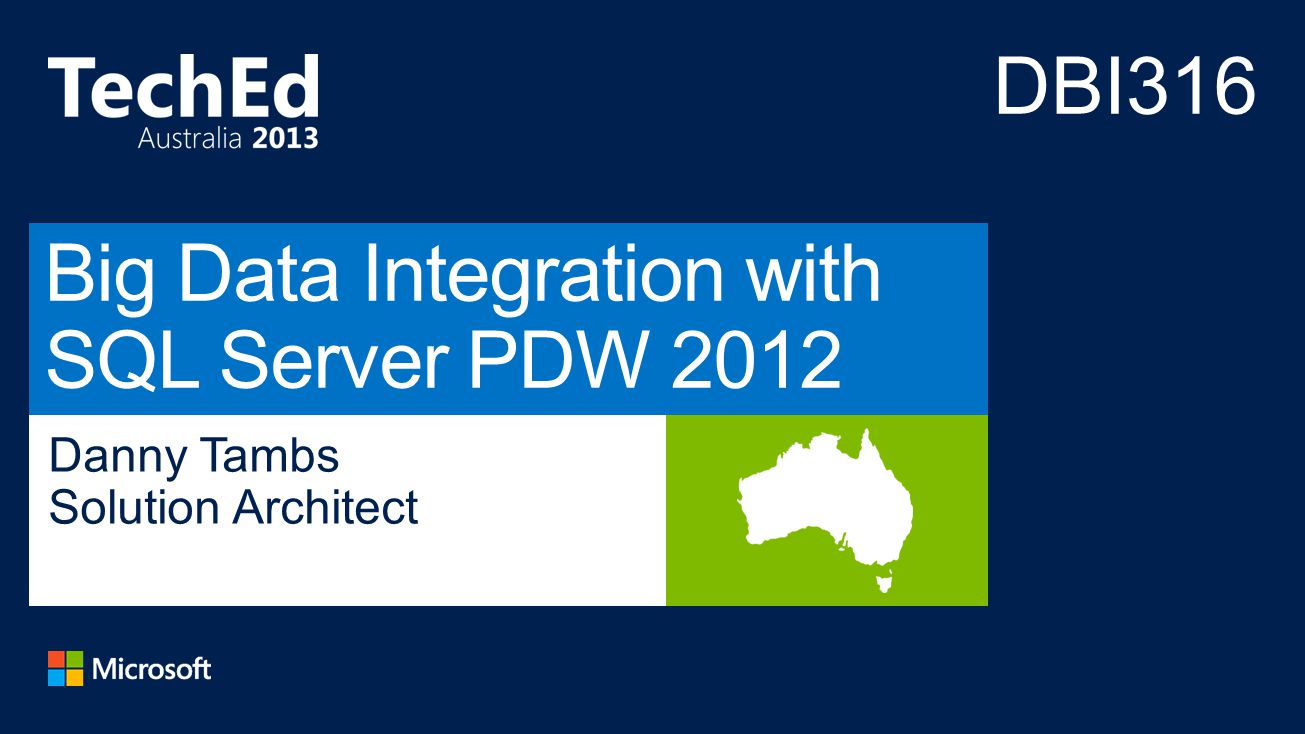 TechEd
Australia 2013

DBI316

Big Data Integration with SQL Server PDW 2012

Danny Tambs
Solution Architect

Microsoft